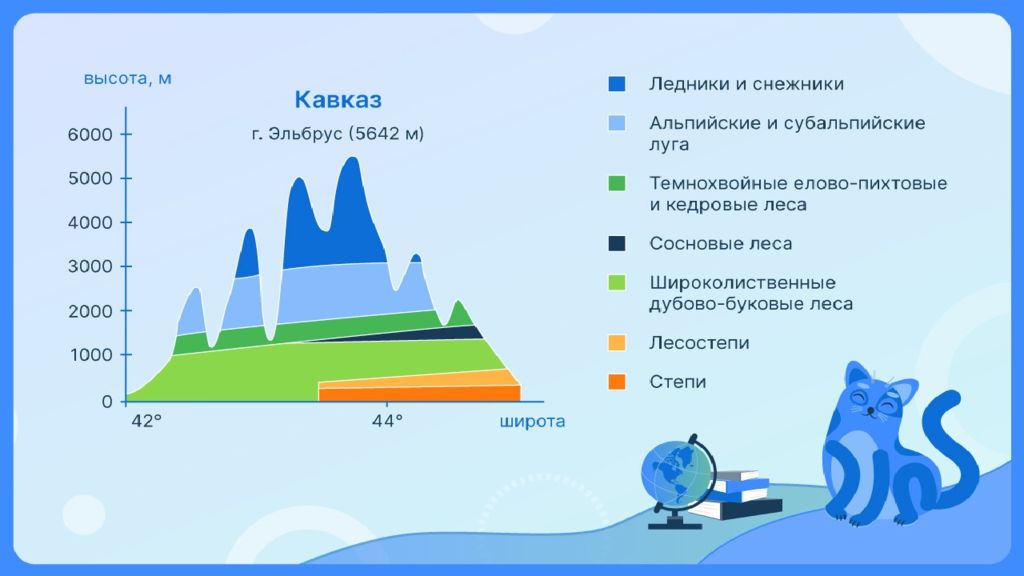 высота, м

Кавказ

г. Эльбрус (5642 м)

6000
5000
4000
3000
2000
1000
0

42°
44°
широта

Ледники и снежники

Альпийские и субальпийские луга

Темнохвойные елово-пихтовые и кедровые леса

Сосновые леса

Широколиственные дубово-буковые леса

Лесостепи

Степи